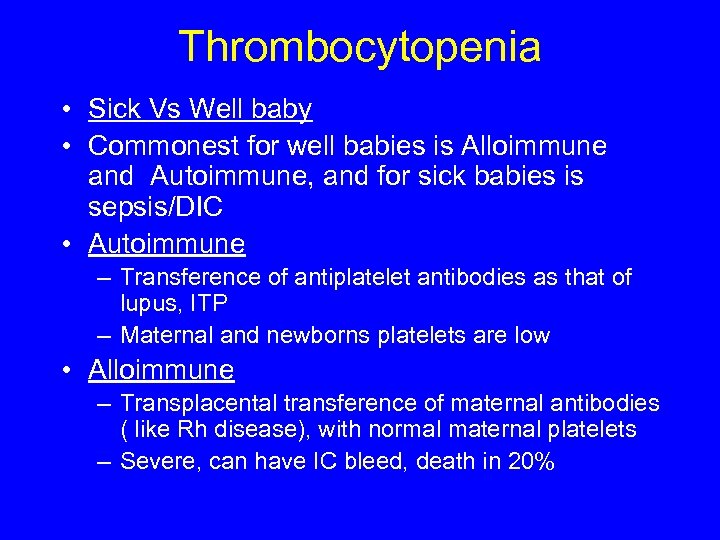 Thrombocytopenia

• Sick Vs Well baby
• Commonest for well babies is Alloimmune and Autoimmune, and for sick babies is sepsis/DIC
• Autoimmune
– Transference of antiplatelet antibodies as that of lupus, ITP
– Maternal and newborns platelets are low
• Alloimmune
– Transplacental transference of maternal antibodies ( like Rh disease), with normal maternal platelets
– Severe, can have IC bleed, death in 20%